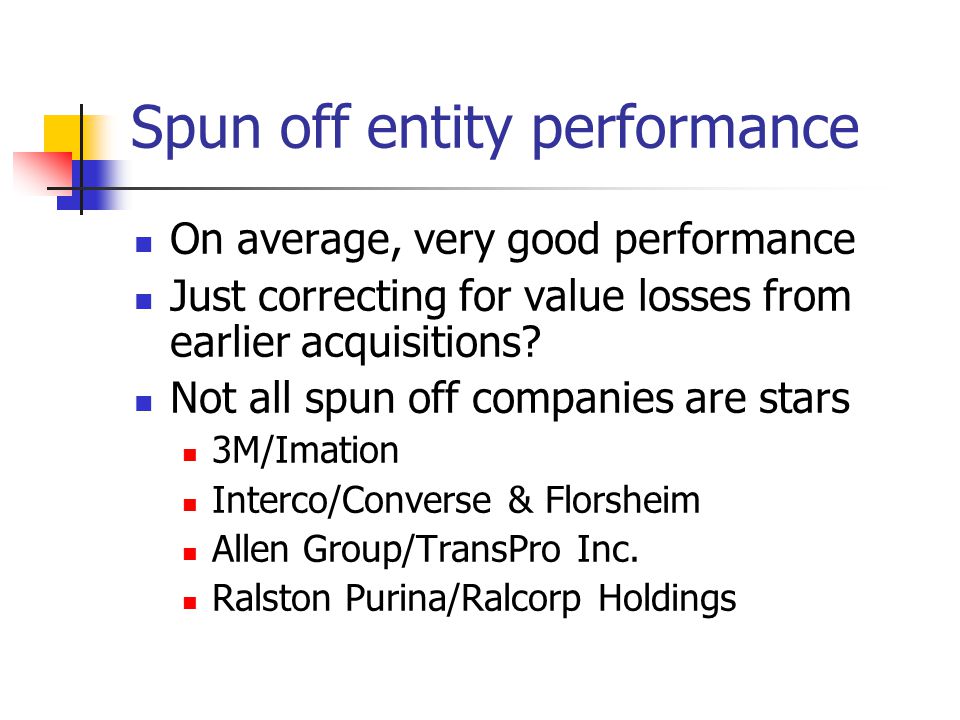 Spun off entity performance

- On average, very good performance
- Just correcting for value losses from earlier acquisitions?
- Not all spun off companies are stars
  - 3M/Imation
  - Interco/Converse & Florsheim
  - Allen Group/TransPro Inc.
  - Ralston Purina/Ralcorp Holdings